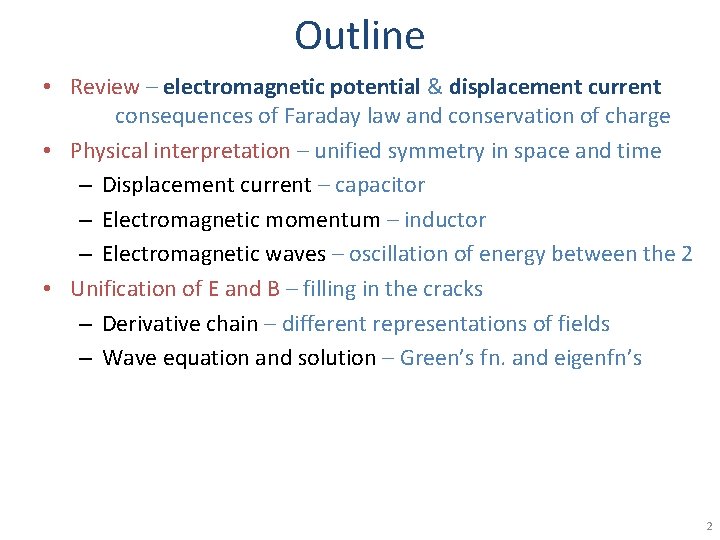 Outline

• Review – electromagnetic potential & displacement current
consequences of Faraday law and conservation of charge

• Physical interpretation – unified symmetry in space and time
– Displacement current – capacitor
– Electromagnetic momentum – inductor
– Electromagnetic waves – oscillation of energy between the 2

• Unification of E and B – filling in the cracks
– Derivative chain – different representations of fields
– Wave equation and solution – Green's fn. and eigenfn's

2